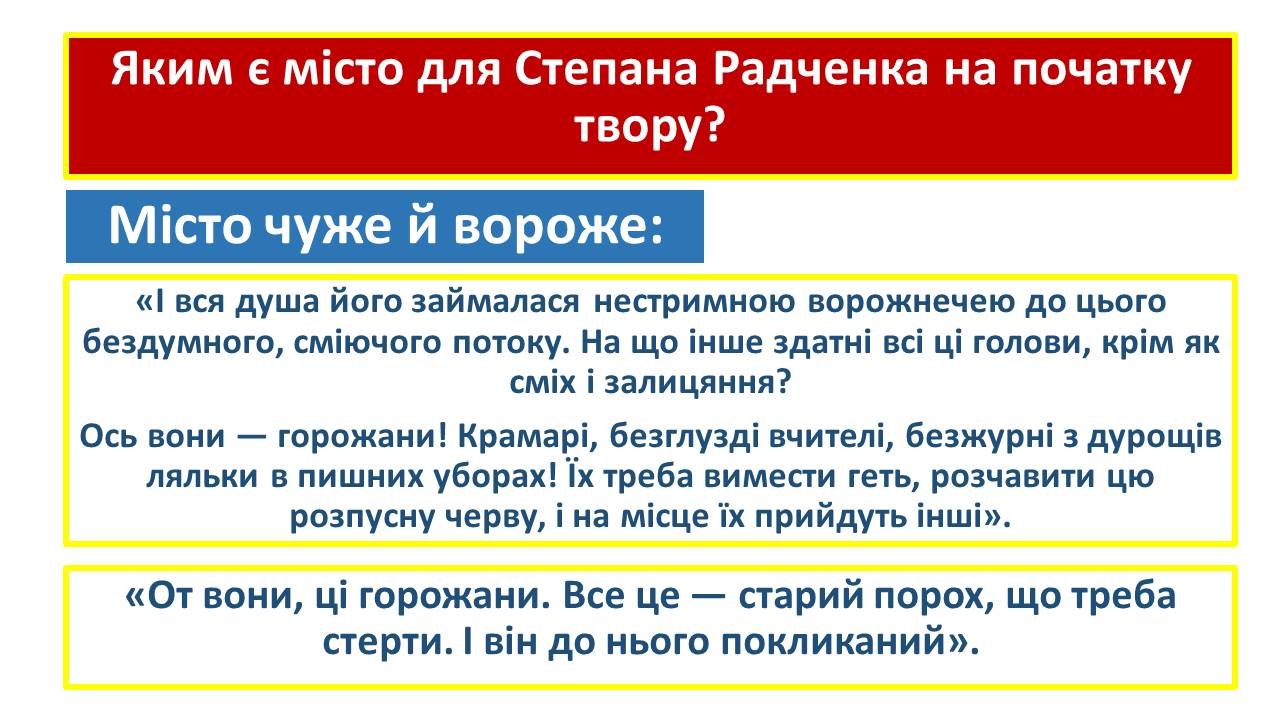 Яким є місто для Степана Радченка на початку твору?

Місто чуже й вороже:

«І вся душа його займалася нестримною ворожнечею до цього бездумного, сміючого потоку. На що інше здатні всі ці голови, крім як сміх і залицяння?

Ось вони — горожани! Крамарі, безглузді вчителі, безжурні з дурощів ляльки в пишних уборах! Їх треба вимести геть, розчавити цю розпусну черву, і на місце їх прийдуть інші».

«От вони, ці горожани. Все це — старий порох, що треба стерти. І він до нього покликаний».